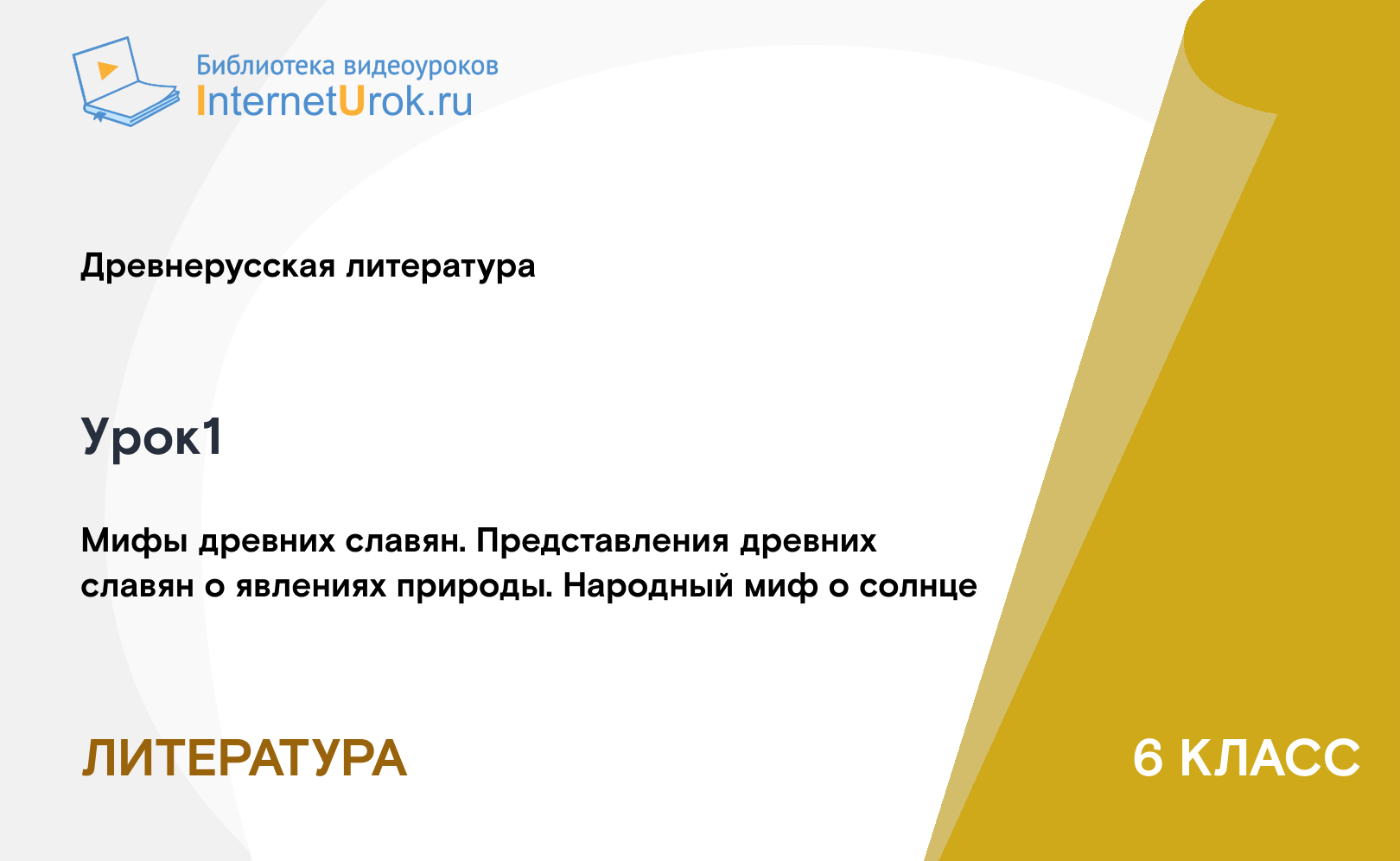 Библиотека видеоуроков
InternetUrok.ru

Древнерусская литература

Урок1

Мифы древних славян. Представления древних славян о явлениях природы. Народный миф о солнце

ЛИТЕРАТУРА

6 КЛАСС